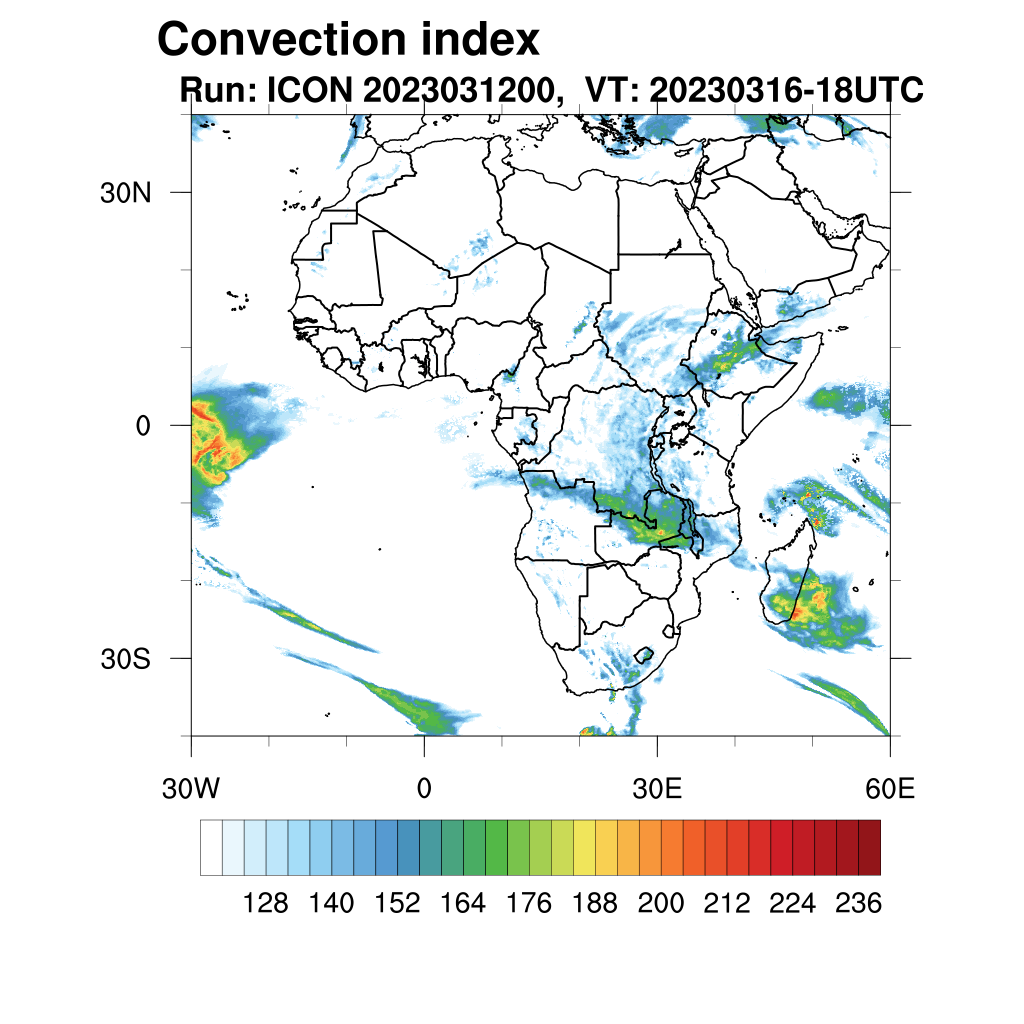 Convection index
Run: ICON 2023031200, VT: 20230316-18UTC

30N
0
30S
30W
0
30E
60E

128 140 152 164 176 188 200 212 224 236